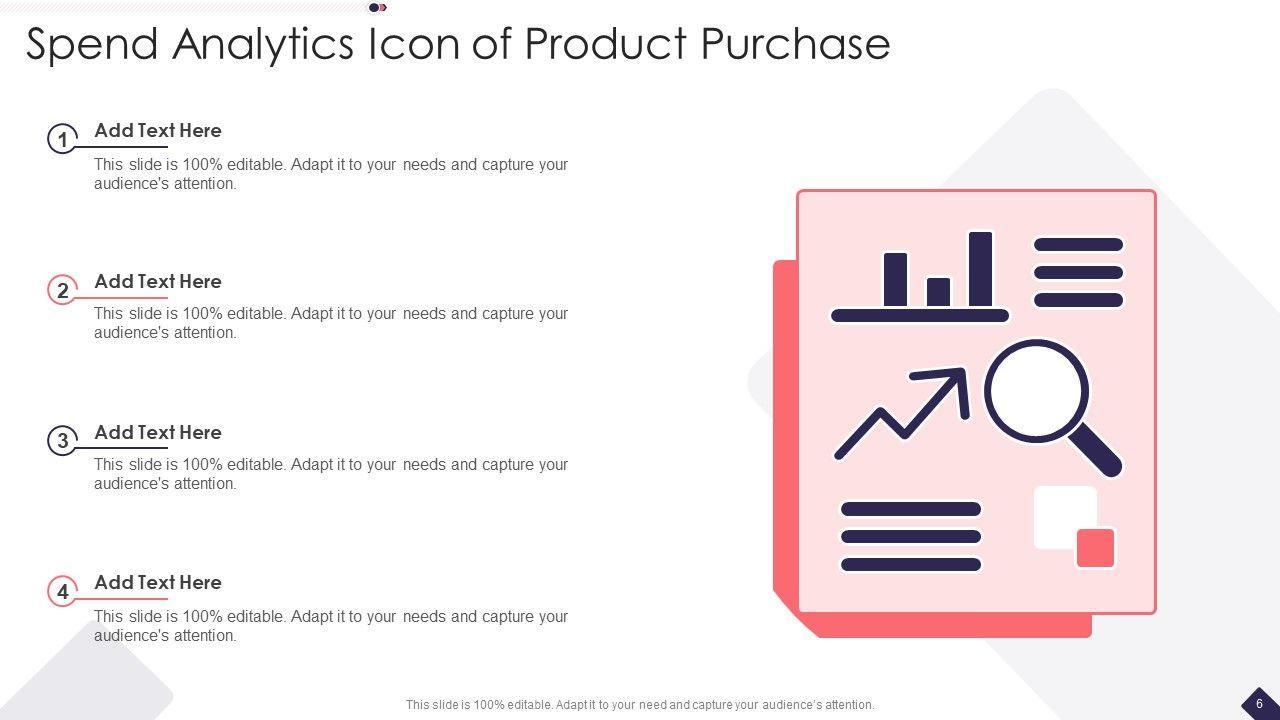 Spend Analytics Icon of Product Purchase

1
Add Text Here
This slide is 100% editable. Adapt it to your needs and capture your audience's attention.

2
Add Text Here
This slide is 100% editable. Adapt it to your needs and capture your audience's attention.

3
Add Text Here
This slide is 100% editable. Adapt it to your needs and capture your audience's attention.

4
Add Text Here
This slide is 100% editable. Adapt it to your needs and capture your audience's attention.

This slide is 100% editable. Adapt it to your need and capture your audience's attention.

6